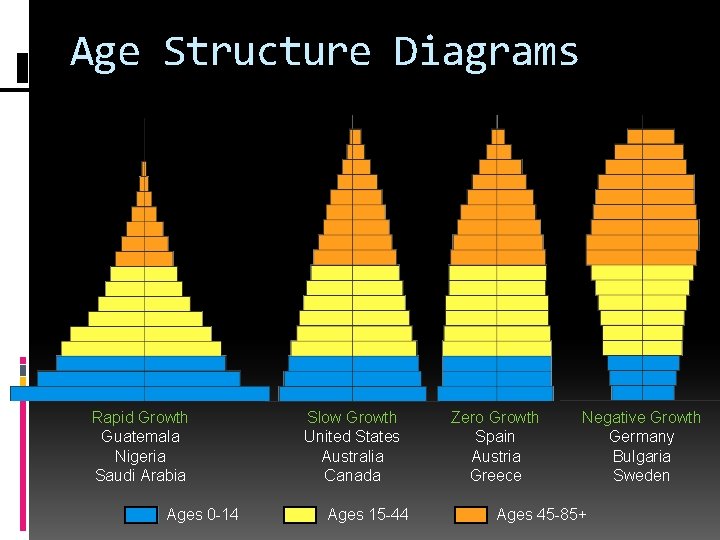 Age Structure Diagrams

Rapid Growth
Guatemala
Nigeria
Saudi Arabia

Slow Growth
United States
Australia
Canada

Zero Growth
Spain
Austria
Greece

Negative Growth
Germany
Bulgaria
Sweden

Ages 0-14
Ages 15-44
Ages 45-85+